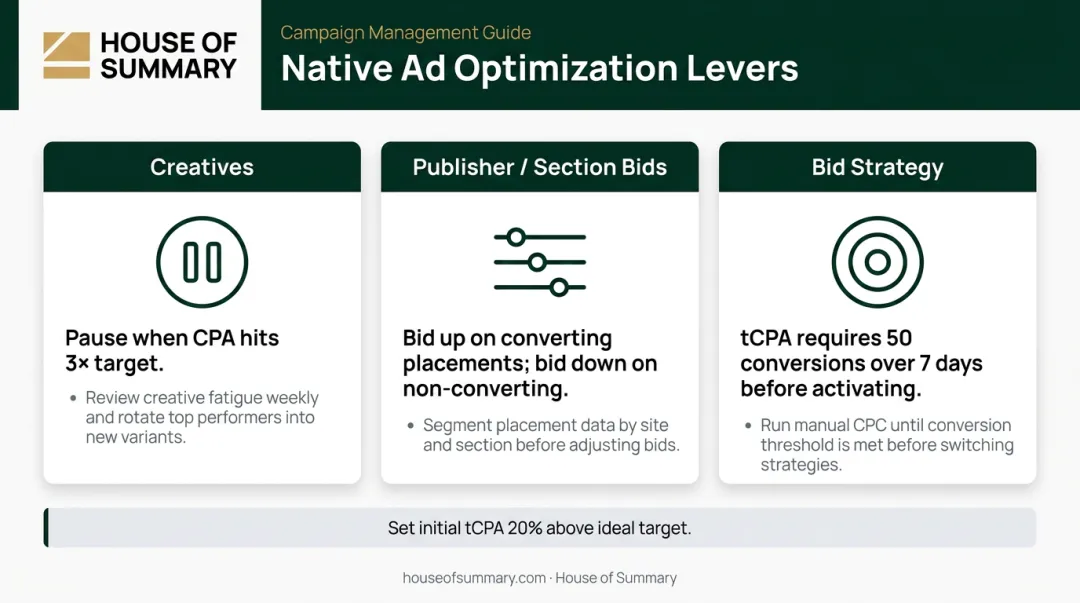 HOUSE OF SUMMARY

Campaign Management Guide

Native Ad Optimization Levers

Creatives

Pause when CPA hits 3× target.

• Review creative fatigue weekly and rotate top performers into new variants.

Publisher / Section Bids

Bid up on converting placements; bid down on non-converting.

• Segment placement data by site and section before adjusting bids.

Bid Strategy

tCPA requires 50 conversions over 7 days before activating.

• Run manual CPC until conversion threshold is met before switching strategies.

Set initial tCPA 20% above ideal target.

houseofsummary.com · House of Summary